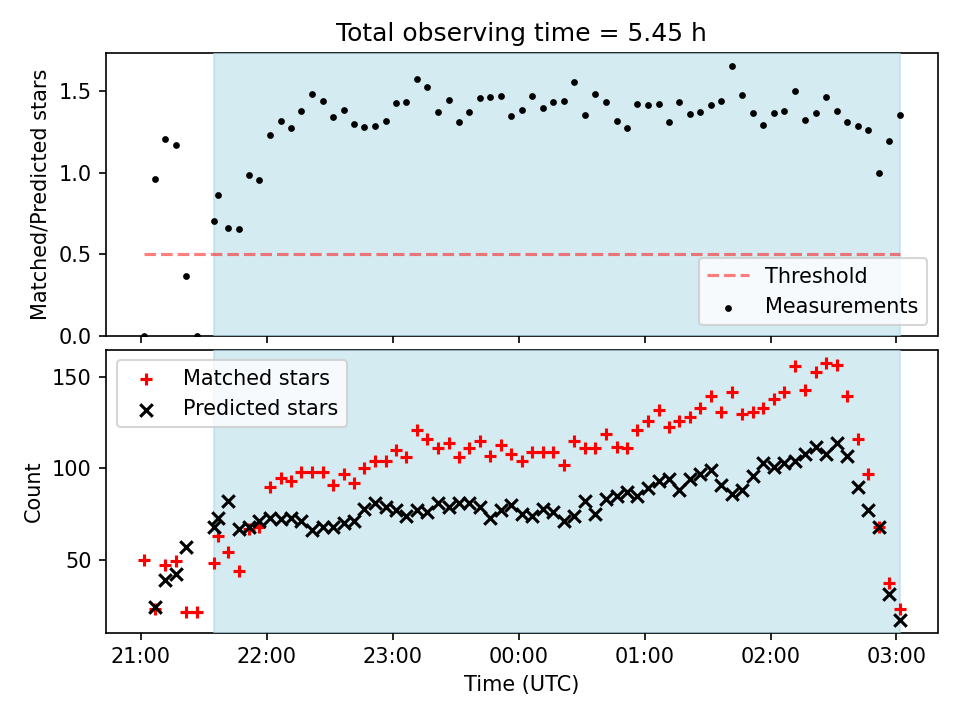 Total observing time = 5.45 h

Matched/Predicted stars

1.5
1.0
0.5
0.0

Threshold
Measurements

Matched stars
Predicted stars

Count

150
100
50

21:00
22:00
23:00
00:00
01:00
02:00
03:00

Time (UTC)